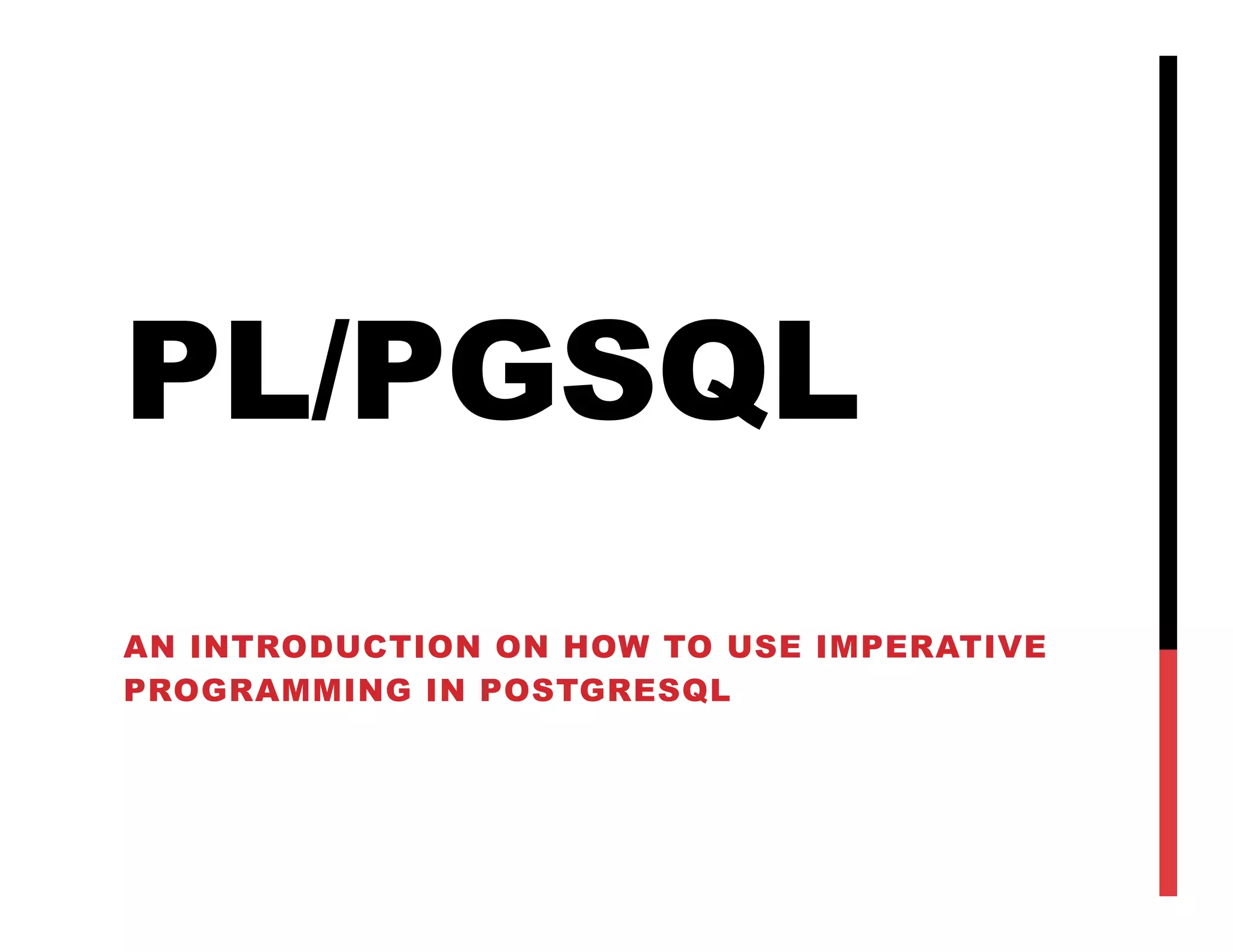 PL/PGSQL

AN INTRODUCTION ON HOW TO USE IMPERATIVE PROGRAMMING IN POSTGRESQL